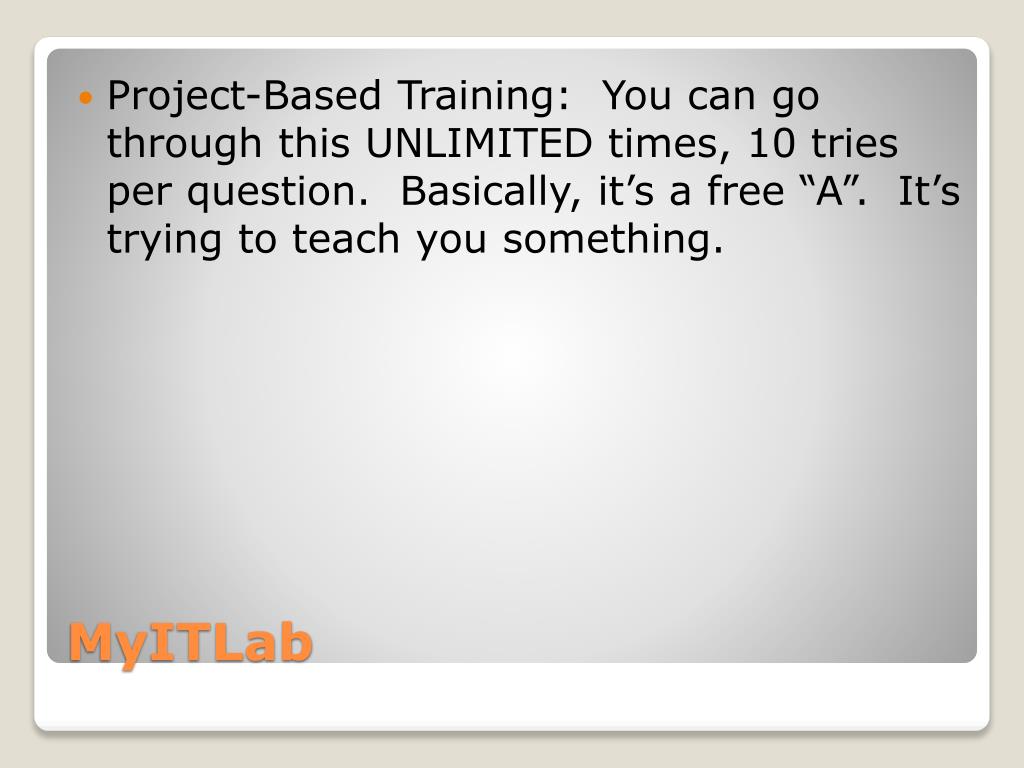 Project-Based Training: You can go through this UNLIMITED times, 10 tries per question. Basically, it’s a free “A”. It’s trying to teach you something.

MyITLab